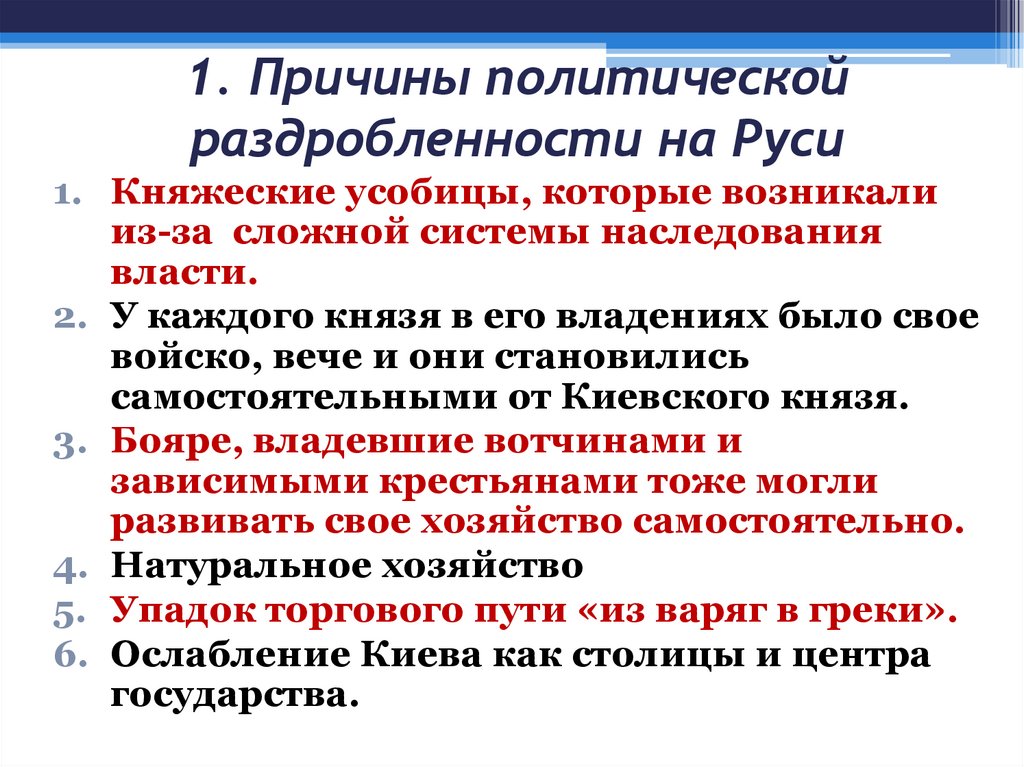 1. Причины политической раздробленности на Руси

1. Княжеские усобицы, которые возникали из-за сложной системы наследования власти.
2. У каждого князя в его владениях было свое войско, вече и они становились самостоятельными от Киевского князя.
3. Бояре, владевшие вотчинами и зависимыми крестьянами тоже могли развивать свое хозяйство самостоятельно.
4. Натуральное хозяйство
5. Упадок торгового пути «из варяг в греки».
6. Ослабление Киева как столицы и центра государства.